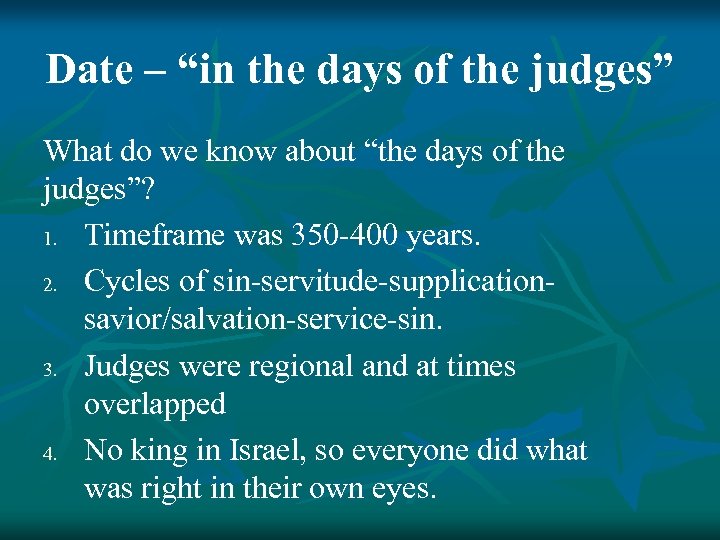 Date – “in the days of the judges”

What do we know about “the days of the judges”?

1. Timeframe was 350-400 years.
2. Cycles of sin-servitude-supplication-savior/salvation-service-sin.
3. Judges were regional and at times overlapped
4. No king in Israel, so everyone did what was right in their own eyes.